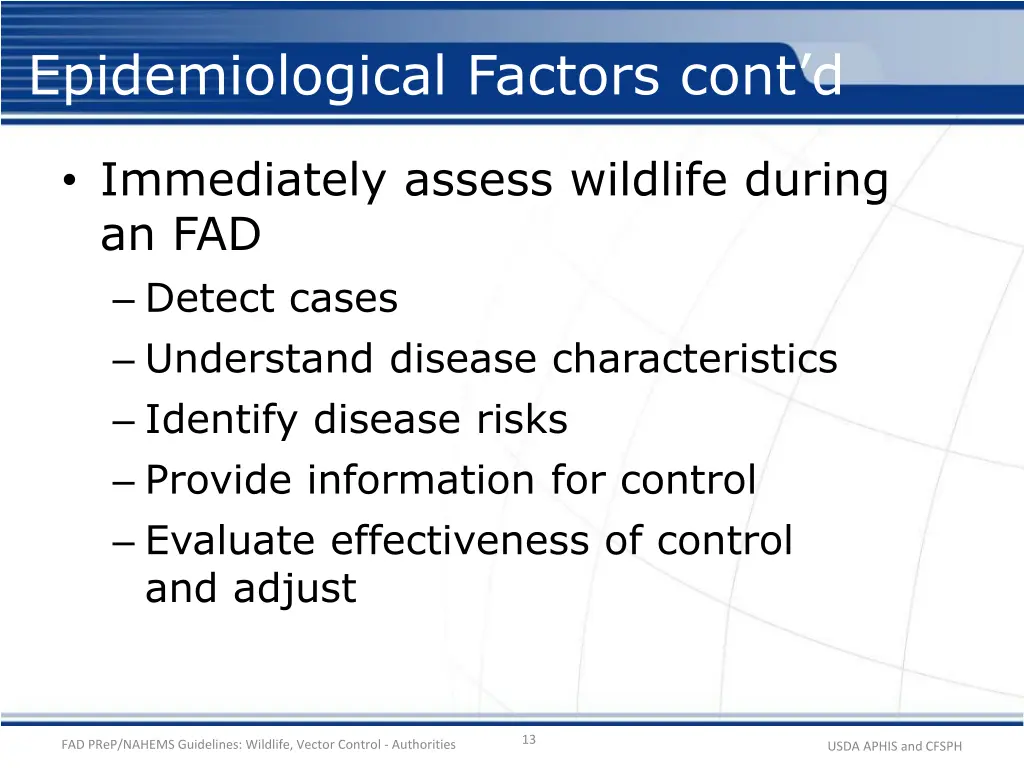 Epidemiological Factors cont’d

• Immediately assess wildlife during an FAD
– Detect cases
– Understand disease characteristics
– Identify disease risks
– Provide information for control
– Evaluate effectiveness of control and adjust

FAD PReP/NAHEMS Guidelines: Wildlife, Vector Control - Authorities

13

USDA APHIS and CFSPH